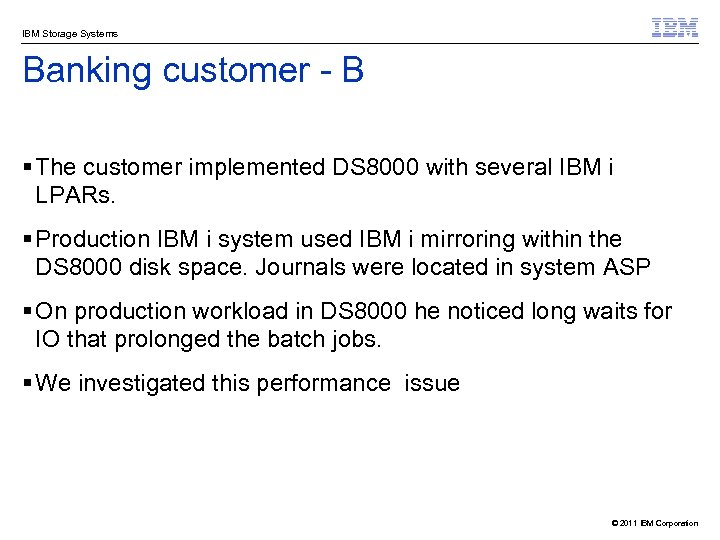 IBM Storage Systems

IBM

Banking customer - B

▪ The customer implemented DS8000 with several IBM i LPARs.

▪ Production IBM i system used IBM i mirroring within the DS8000 disk space. Journals were located in system ASP

▪ On production workload in DS8000 he noticed long waits for IO that prolonged the batch jobs.

▪ We investigated this performance issue

© 2011 IBM Corporation